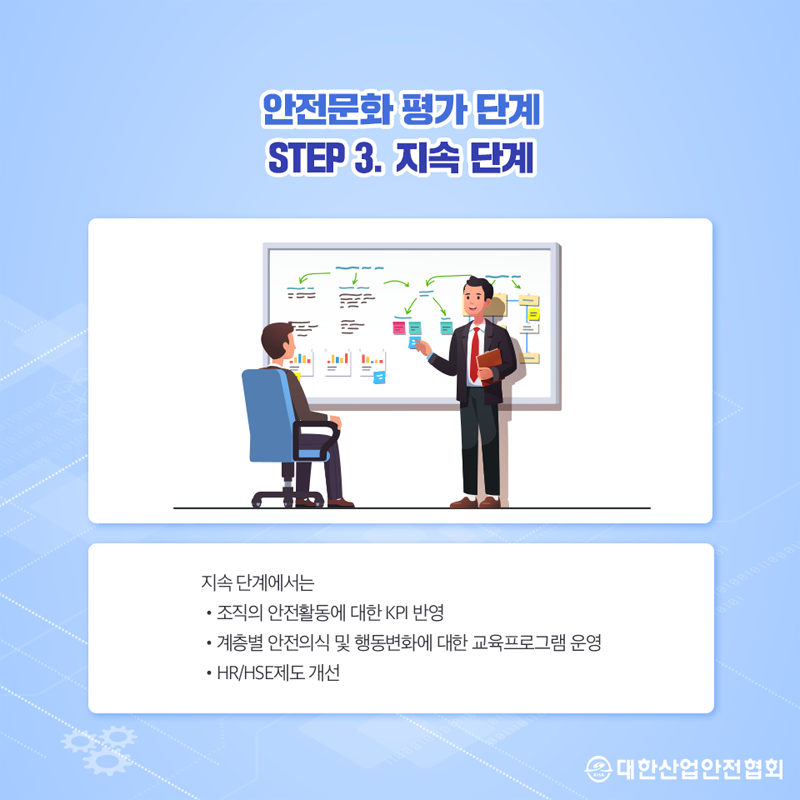 안전문화 평가 단계
STEP 3. 지속 단계

지속 단계에서는
• 조직의 안전활동에 대한 KPI 반영
• 계층별 안전의식 및 행동변화에 대한 교육프로그램 운영
• HR/HSE제도 개선

대한산업안전협회